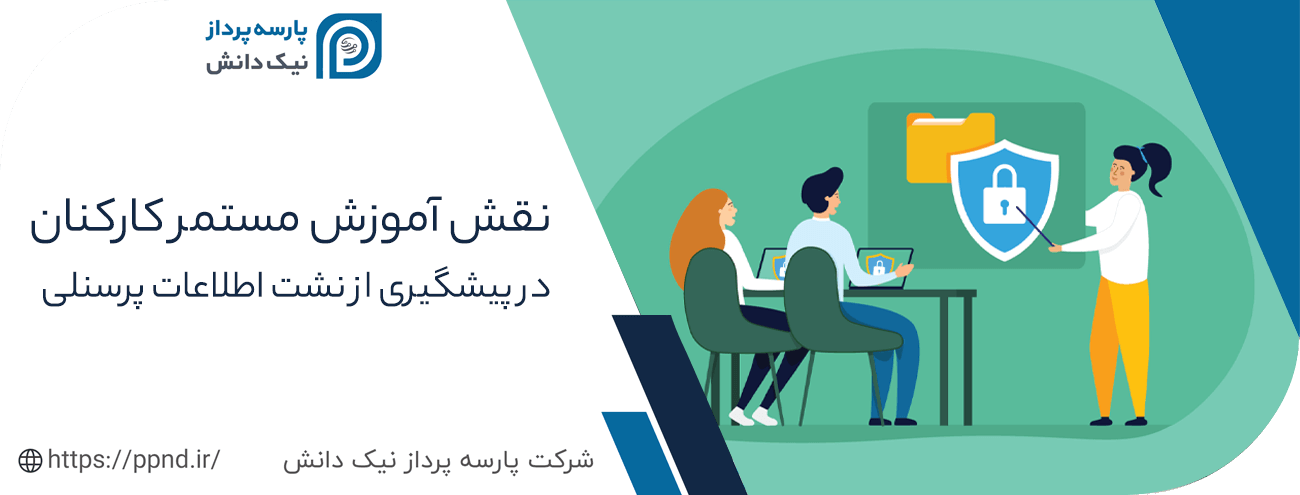 پارسه پرداز
نیک دانش

نقش آموزش مستمر کارکنان
در پیشگیری از نشت اطلاعات پرسنلی

https://ppnd.ir/
شرکت پارسه پرداز نیک دانش